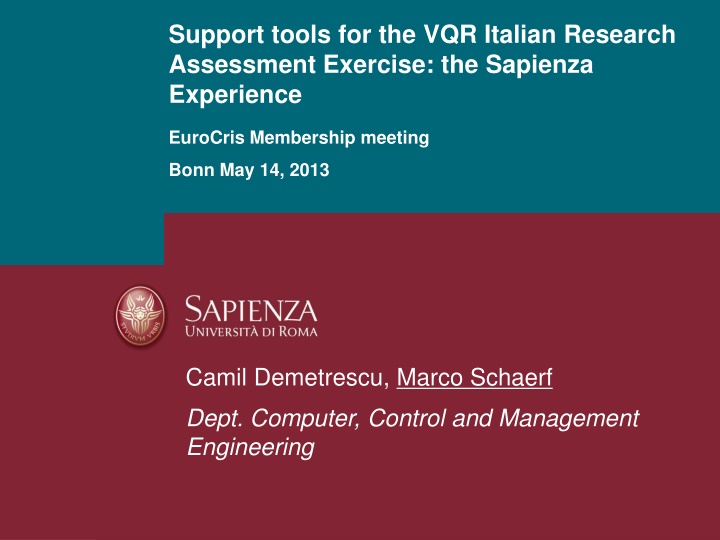 Support tools for the VQR Italian Research Assessment Exercise: the Sapienza Experience

EuroCris Membership meeting

Bonn May 14, 2013

STVDIVM VRBIS

SAPIENZA
UNIVERSITÀ DI ROMA

Camil Demetrescu, Marco Schaerf

Dept. Computer, Control and Management Engineering